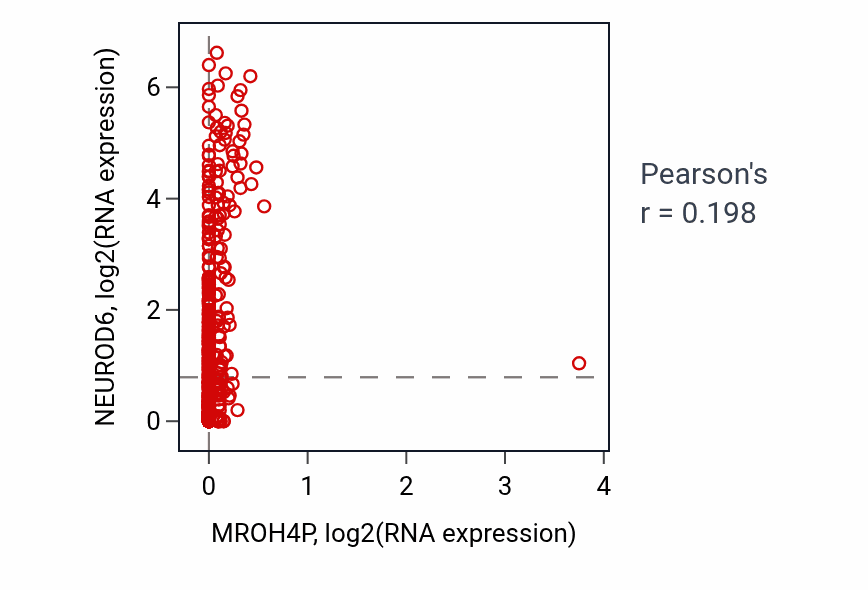 NEUROD6, log2(RNA expression)

6
4
2
0

0
1
2
3
4

MROH4P, log2(RNA expression)

Pearson's
r = 0.198